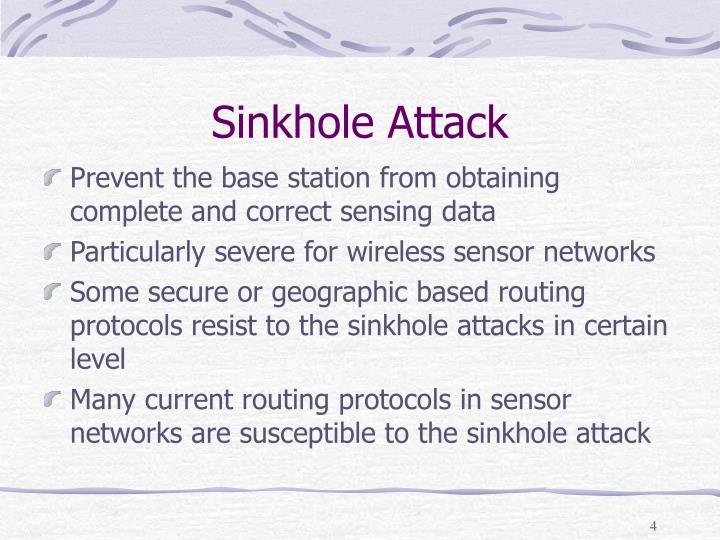 Sinkhole Attack

Prevent the base station from obtaining complete and correct sensing data

Particularly severe for wireless sensor networks

Some secure or geographic based routing protocols resist to the sinkhole attacks in certain level

Many current routing protocols in sensor networks are susceptible to the sinkhole attack

4